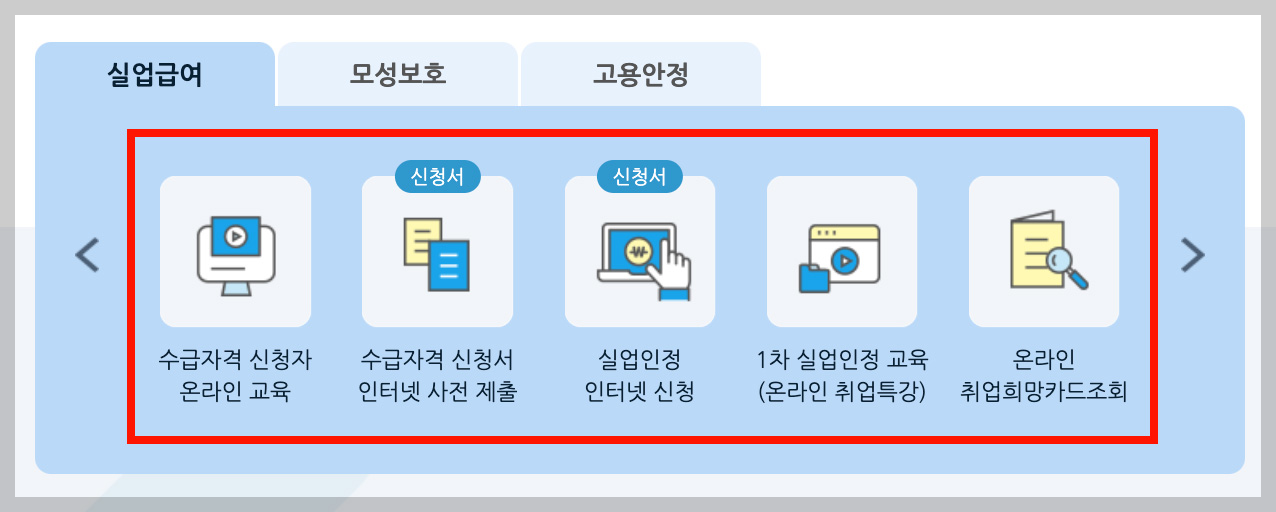 실업급여
모성보호
고용안정

수급자격 신청자 온라인 교육

신청서
수급자격 신청서 인터넷 사전 제출

신청서
실업인정 인터넷 신청

1차 실업인정 교육 (온라인 취업특강)

온라인 취업희망카드조회